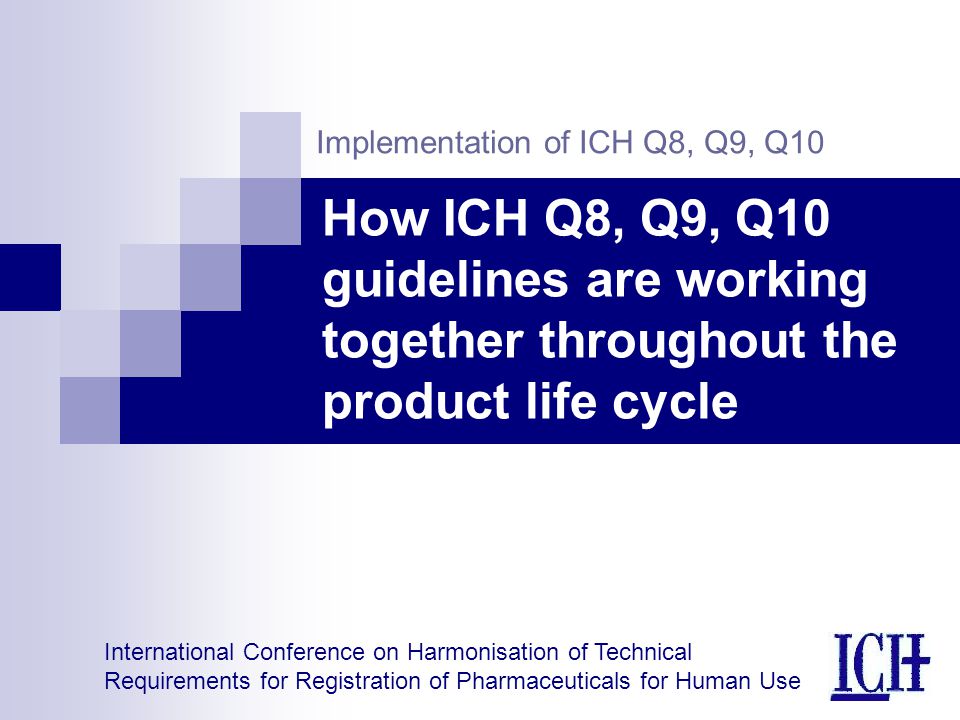 Implementation of ICH Q8, Q9, Q10

How ICH Q8, Q9, Q10 guidelines are working together throughout the product life cycle

International Conference on Harmonisation of Technical Requirements for Registration of Pharmaceuticals for Human Use

ICH